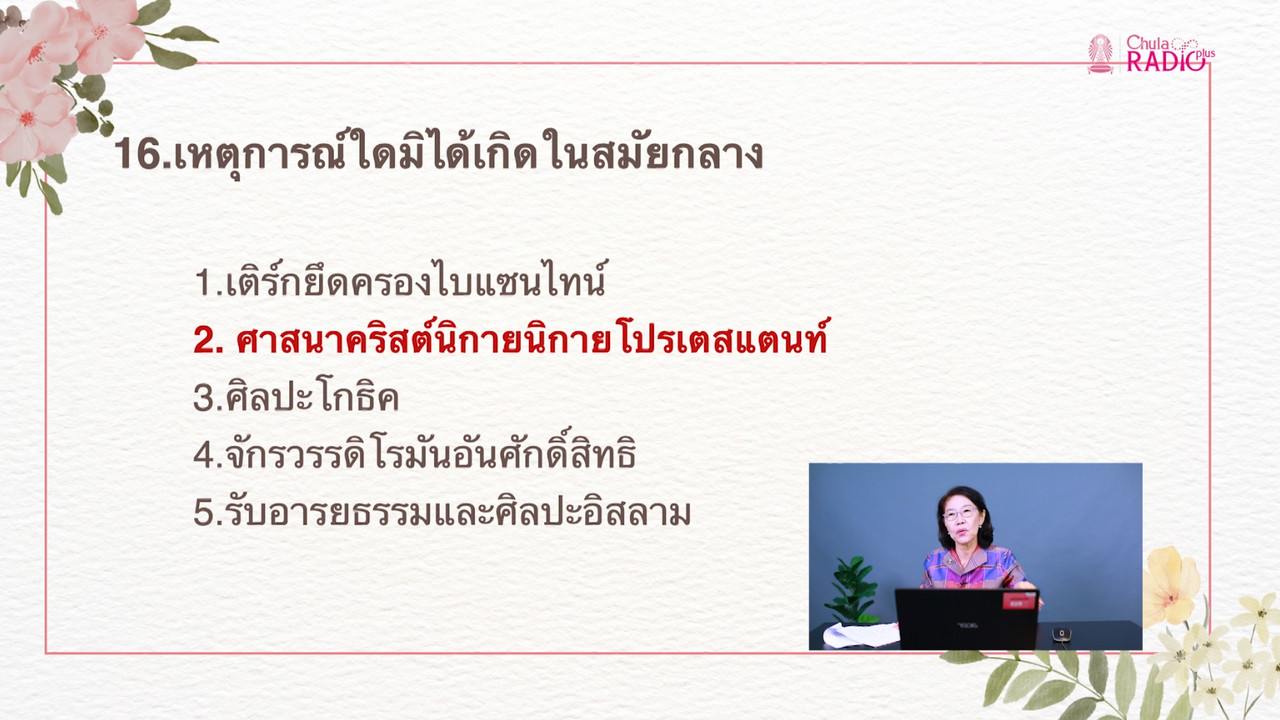 Chula RADIO plus

16.เหตุการณ์ใดมิได้เกิดในสมัยกลาง

1.เติร์กยึดครองไบแซนไทน์
2. ศาสนาคริสต์นิกายนิกายโปรเตสแตนท์
3.ศิลปะโกธิค
4.จักรวรรดิโรมันอันศักดิ์สิทธิ
5.รับอารยธรรมและศิลปะอิสลาม